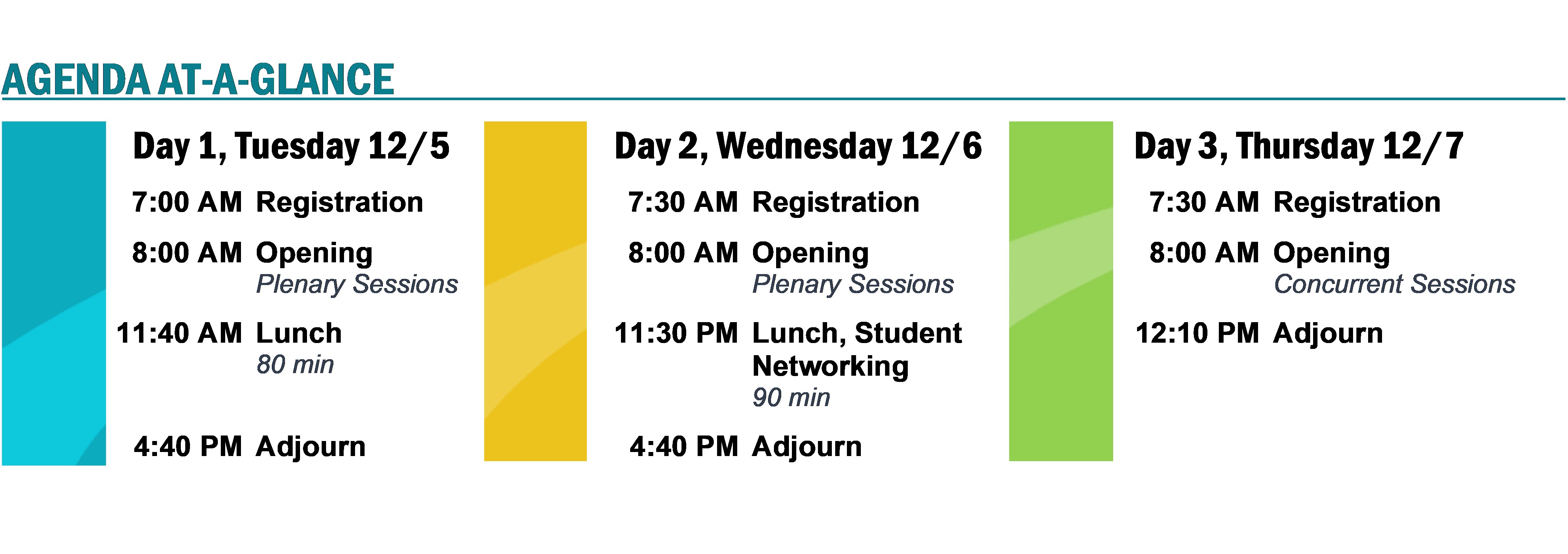 AGENDA AT-A-GLANCE

Day 1, Tuesday 12/5

7:00 AM Registration

8:00 AM Opening
Plenary Sessions

11:40 AM Lunch
80 min

4:40 PM Adjourn

Day 2, Wednesday 12/6

7:30 AM Registration

8:00 AM Opening
Plenary Sessions

11:30 PM Lunch, Student Networking
90 min

4:40 PM Adjourn

Day 3, Thursday 12/7

7:30 AM Registration

8:00 AM Opening
Concurrent Sessions

12:10 PM Adjourn